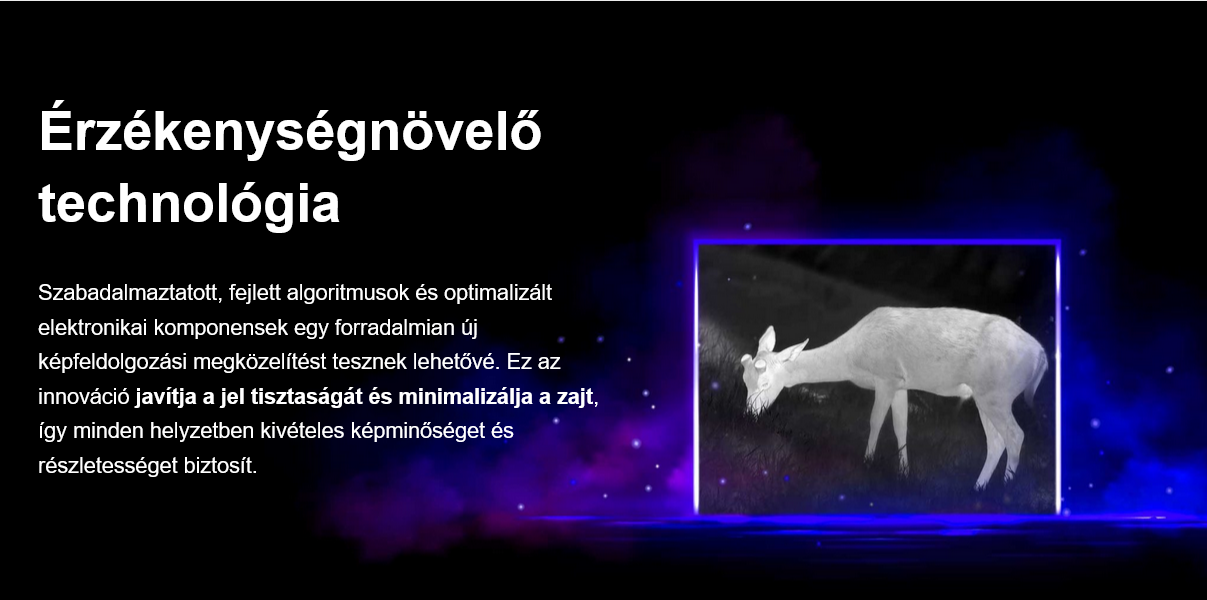 Érzékenységnövelő technológia

Szabadalmaztatott, fejlett algoritmusok és optimalizált elektronikai komponensek egy forradalmian új képfeldolgozási megközelítést tesznek lehetővé. Ez az innováció javítja a jel tisztaságát és minimalizálja a zajt, így minden helyzetben kivételes képminőséget és részletességet biztosít.